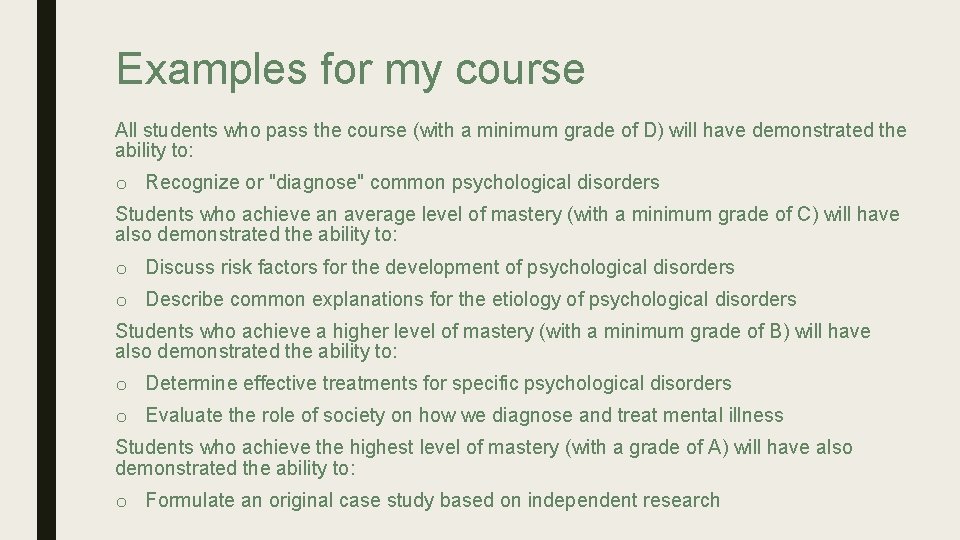 Examples for my course

All students who pass the course (with a minimum grade of D) will have demonstrated the ability to:

o Recognize or "diagnose" common psychological disorders

Students who achieve an average level of mastery (with a minimum grade of C) will have also demonstrated the ability to:

o Discuss risk factors for the development of psychological disorders

o Describe common explanations for the etiology of psychological disorders

Students who achieve a higher level of mastery (with a minimum grade of B) will have also demonstrated the ability to:

o Determine effective treatments for specific psychological disorders

o Evaluate the role of society on how we diagnose and treat mental illness

Students who achieve the highest level of mastery (with a grade of A) will have also demonstrated the ability to:

o Formulate an original case study based on independent research